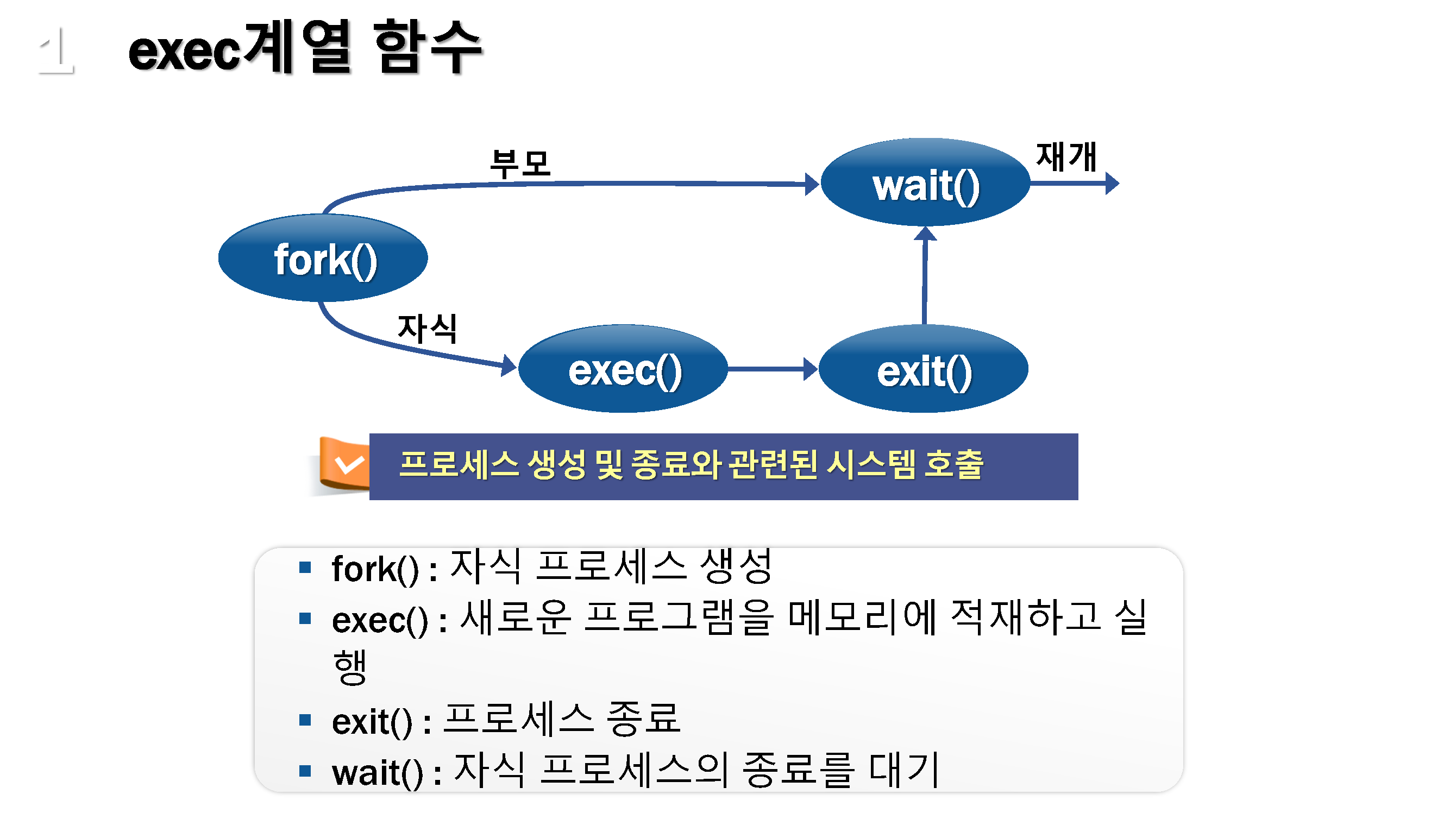 1 exec계열 함수

부모

wait()

재개

fork()

자식

exec()

exit()

프로세스 생성 및 종료와 관련된 시스템 호출

▪ fork() : 자식 프로세스 생성
▪ exec() : 새로운 프로그램을 메모리에 적재하고 실행
▪ exit() : 프로세스 종료
▪ wait() : 자식 프로세스의 종료를 대기